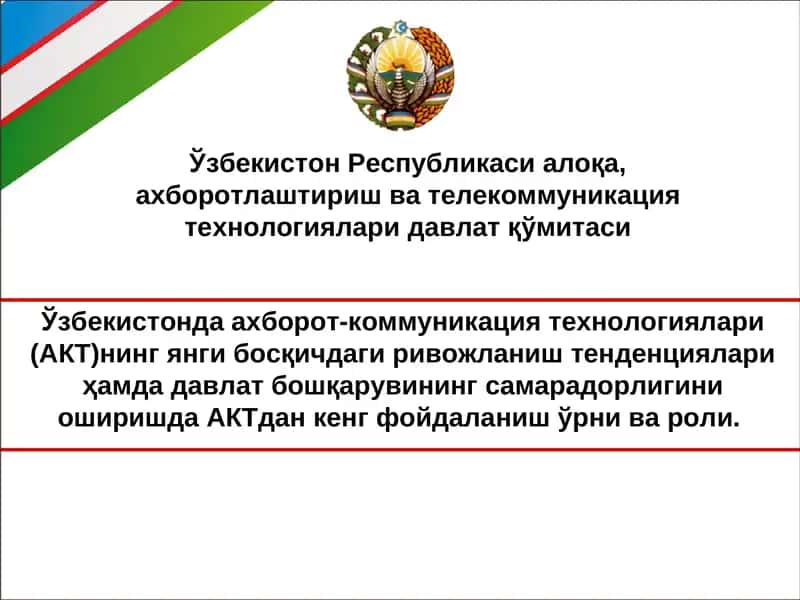 Ўзбекистон Республикаси алоқа, ахборотлаштириш ва телекоммуникация технологиялари давлат қўмитаси

Ўзбекистонда ахборот-коммуникация технологиялари (АКТ)нинг янги босқичдаги ривожланиш тенденциялари ҳамда давлат бошқарувининг самарадорлигини оширишда АКТдан кенг фойдаланиш ўрни ва роли.